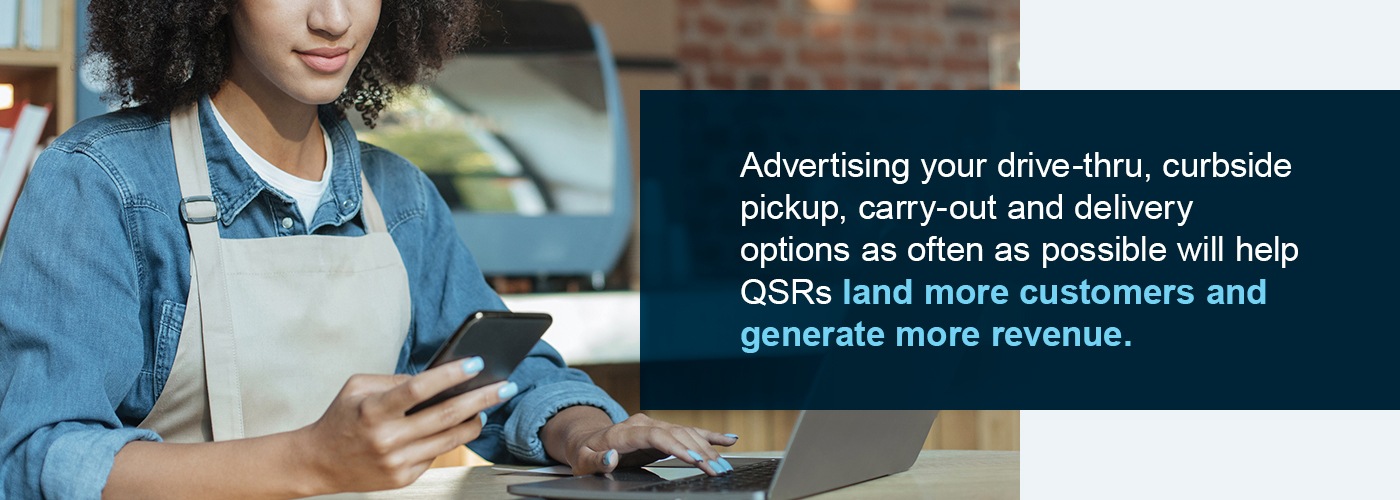 Advertising your drive-thru, curbside pickup, carry-out and delivery options as often as possible will help QSRs land more customers and generate more revenue.